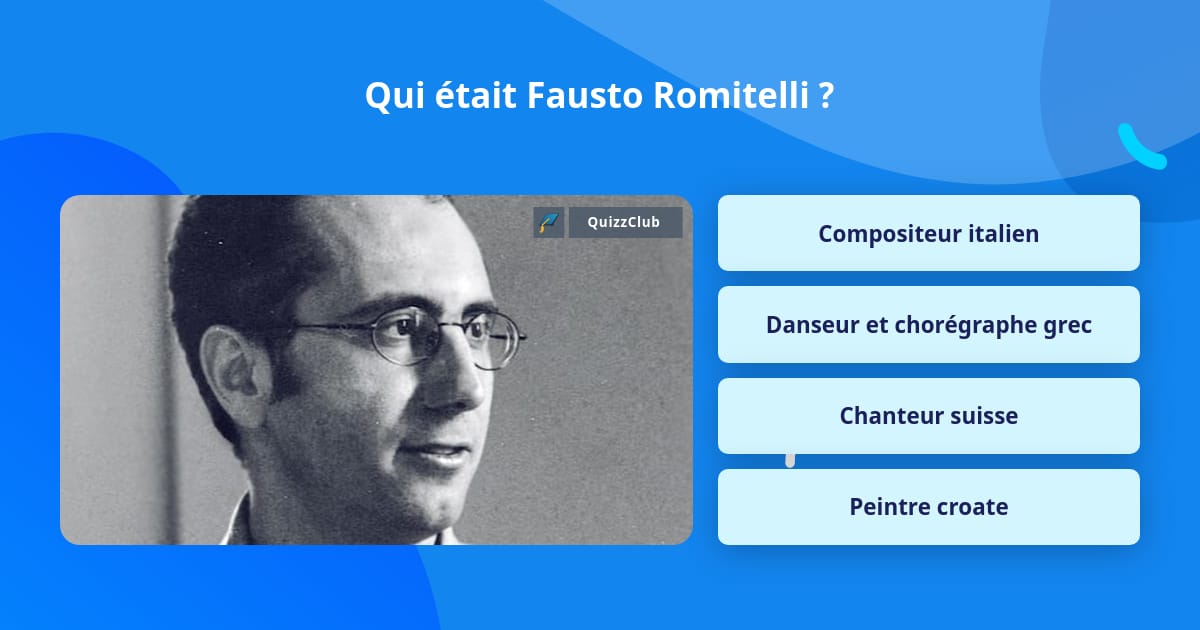 Qui était Fausto Romitelli ?

QuizzClub

Compositeur italien

Danseur et chorégraphe grec

Chanteur suisse

Peintre croate